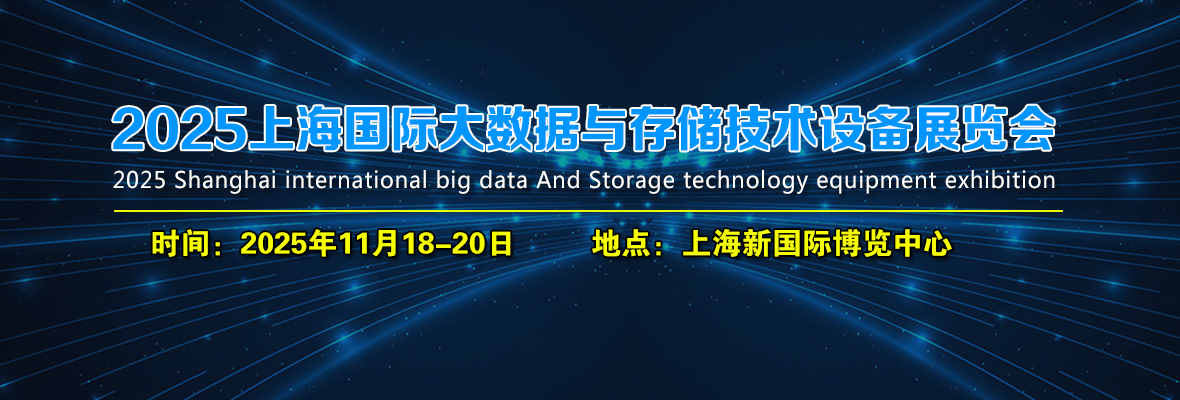 2025上海国际大数据与存储技术设备展览会

2025 Shanghai international big data And Storage technology equipment exhibition

时间：2025年11月18-20日 地点：上海新国际博览中心